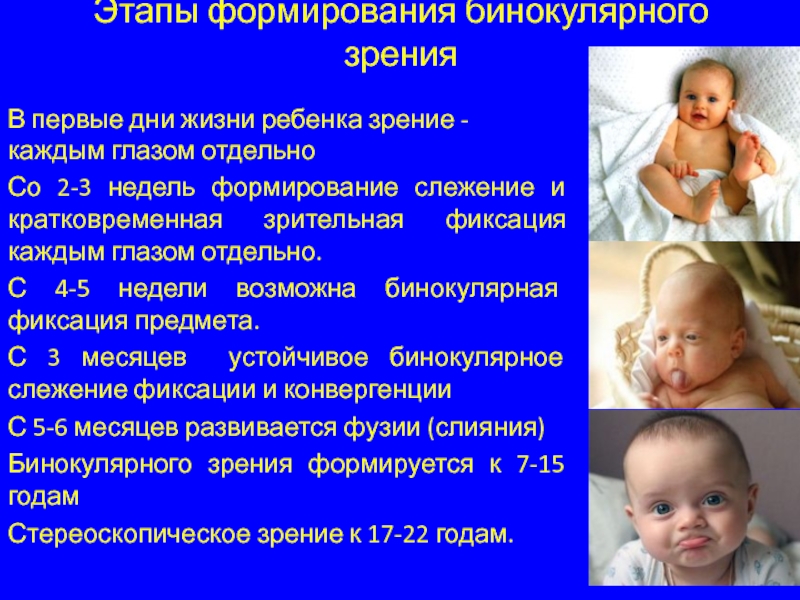 Этапы формирования бинокулярного зрения

В первые дни жизни ребенка зрение - каждым глазом отдельно

Со 2-3 недель формирование слежение и кратковременная зрительная фиксация каждым глазом отдельно.

С 4-5 недели возможна бинокулярная фиксация предмета.

С 3 месяцев устойчивое бинокулярное слежение фиксации и конвергенции

С 5-6 месяцев развивается фузии (слияния)

Бинокулярного зрения формируется к 7-15 годам

Стереоскопическое зрение к 17-22 годам.